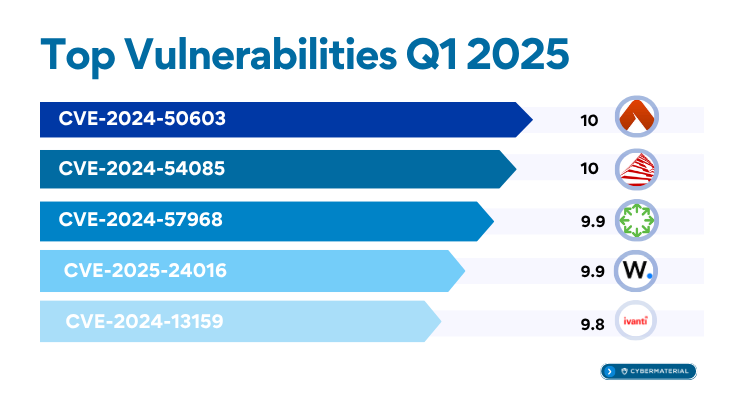 Top Vulnerabilities Q1 2025

CVE-2024-50603 10

CVE-2024-54085 10

CVE-2024-57968 9.9

CVE-2025-24016 9.9 W.

CVE-2024-13159 9.8 ivanti

CYBERMATERIAL